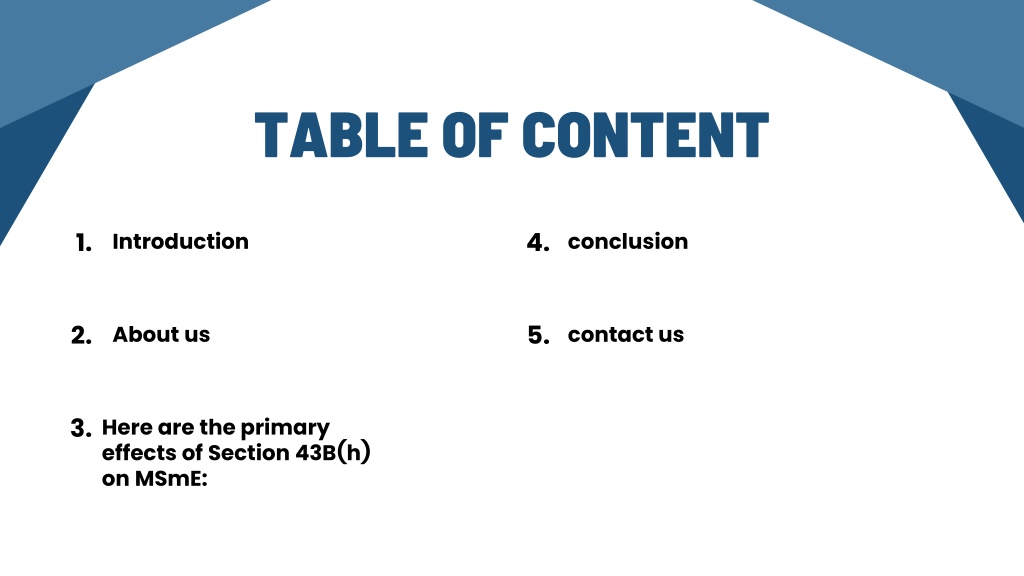 TABLE OF CONTENT

1. Introduction

2. About us

3. Here are the primary effects of Section 43B(h) on MSmE:

4. conclusion

5. contact us